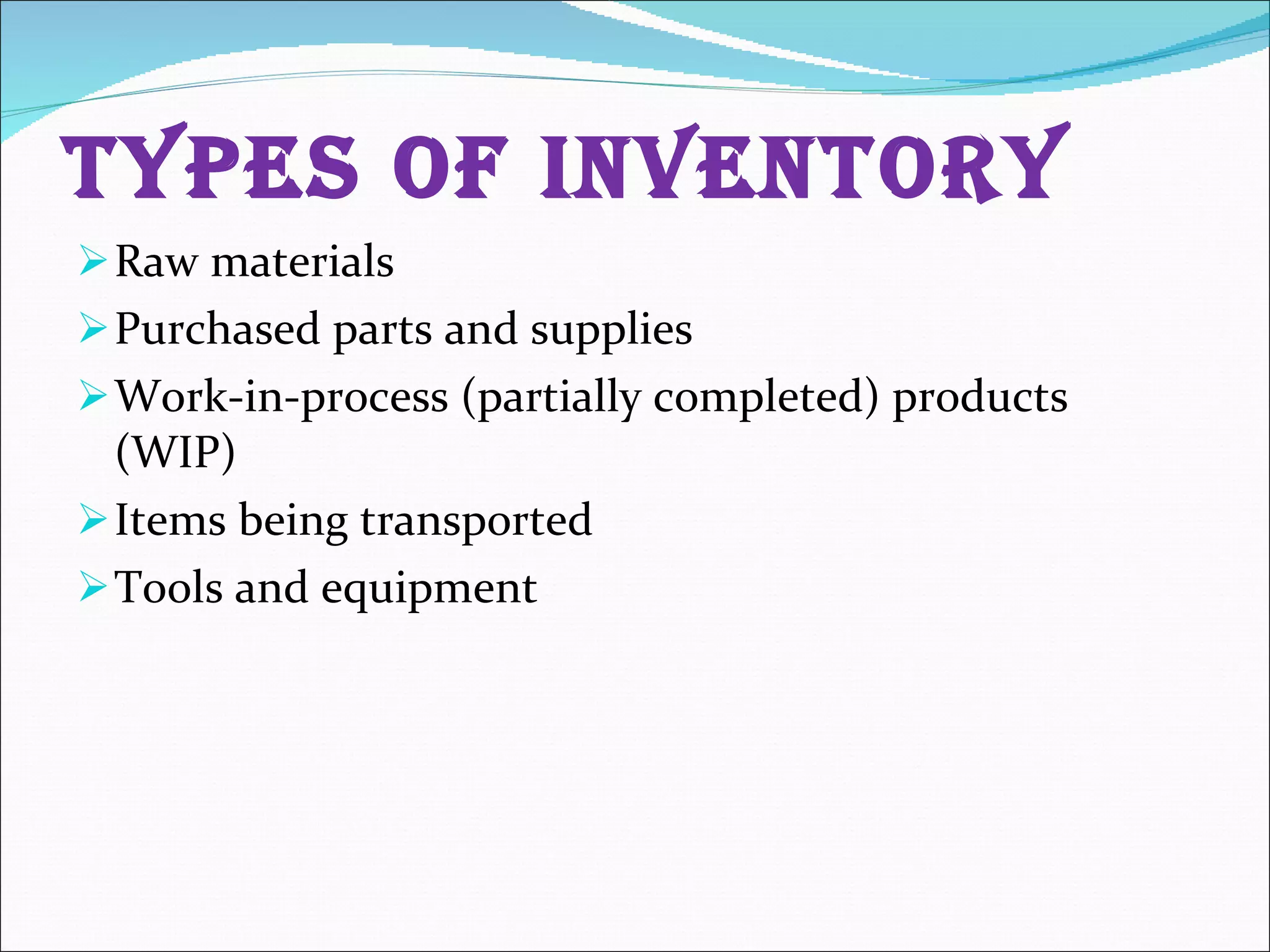 TYPES OF INVENTORY

➢ Raw materials
➢ Purchased parts and supplies
➢ Work-in-process (partially completed) products (WIP)
➢ Items being transported
➢ Tools and equipment